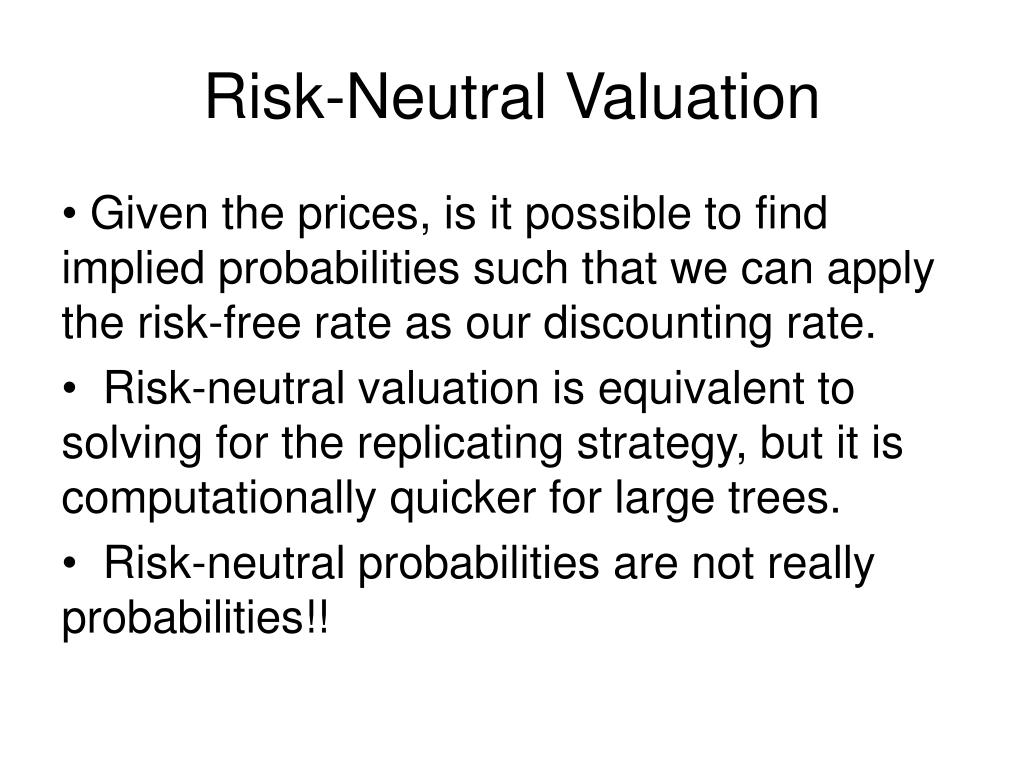 Risk-Neutral Valuation

• Given the prices, is it possible to find implied probabilities such that we can apply the risk-free rate as our discounting rate.

• Risk-neutral valuation is equivalent to solving for the replicating strategy, but it is computationally quicker for large trees.

• Risk-neutral probabilities are not really probabilities!!